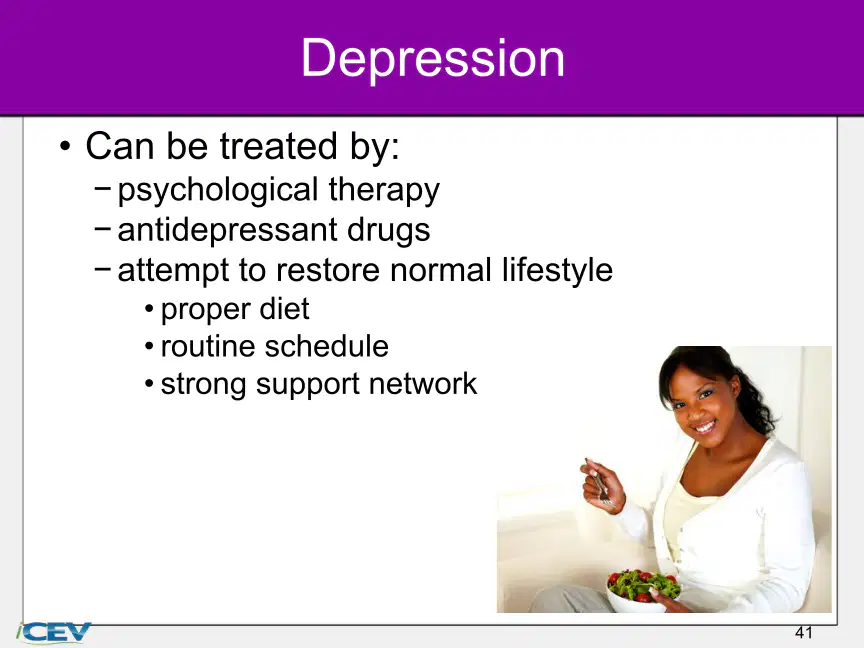 Depression

• Can be treated by:
- psychological therapy
- antidepressant drugs
- attempt to restore normal lifestyle
• proper diet
• routine schedule
• strong support network

iCEV

41